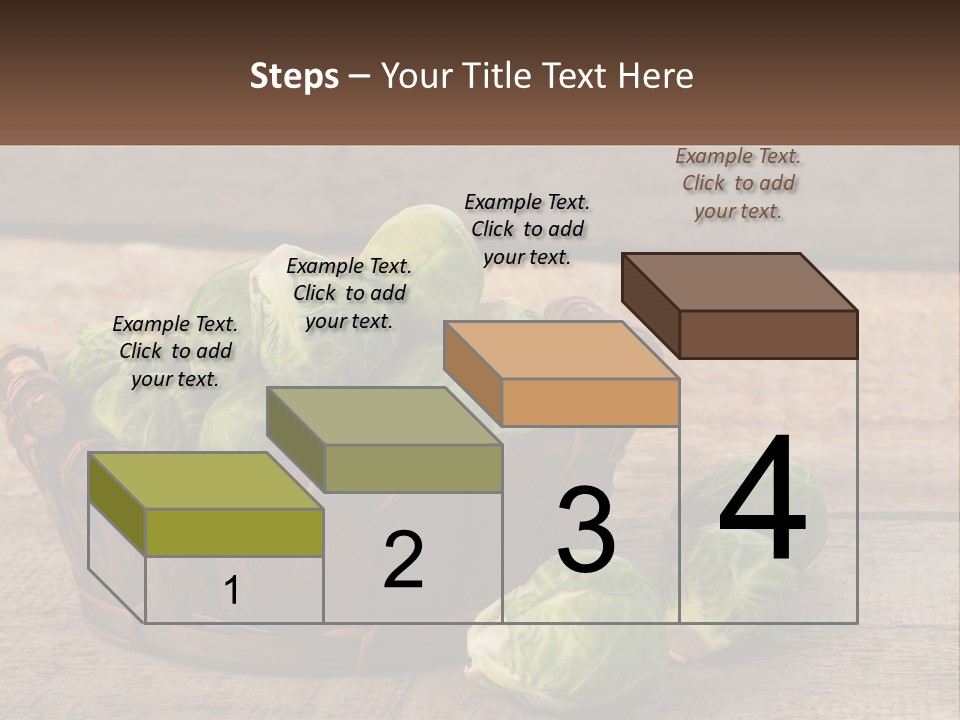 Steps – Your Title Text Here

Example Text. Click to add your text.

Example Text. Click to add your text.

Example Text. Click to add your text.

Example Text. Click to add your text.

1

2

3

4